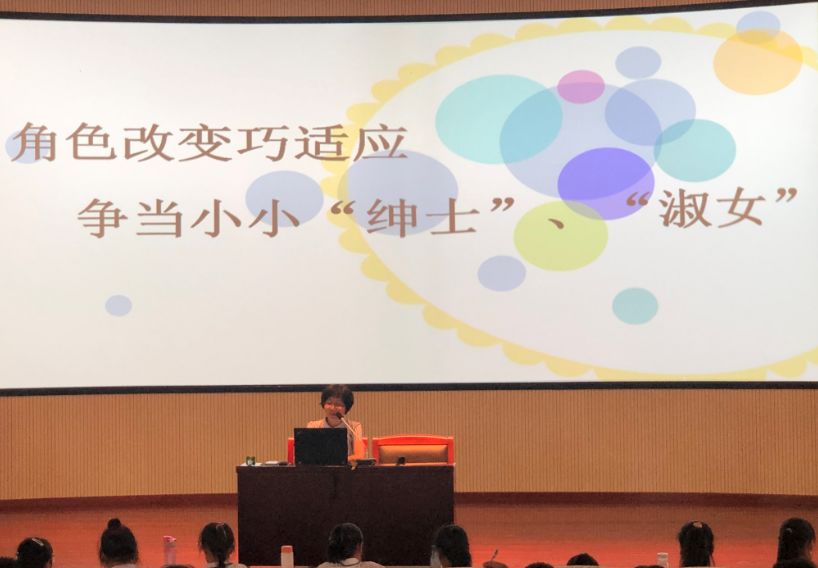 角色改变巧适应
争当小小“绅士”、“淑女”